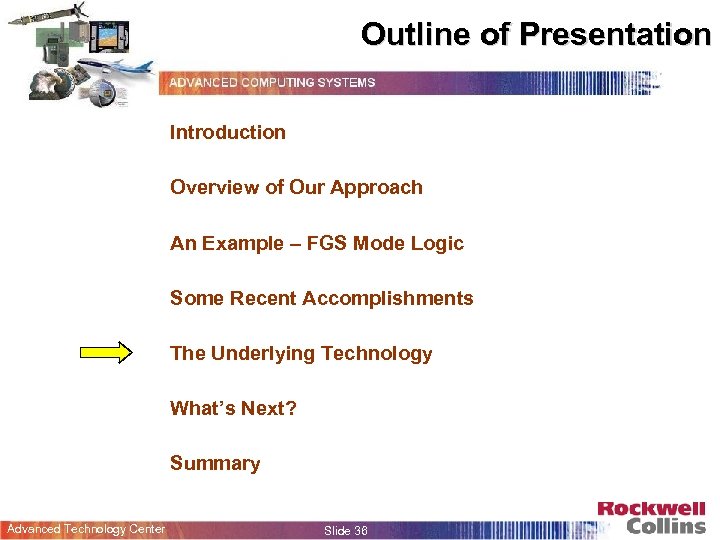 Outline of Presentation

ADVANCED COMPUTING SYSTEMS

Introduction

Overview of Our Approach

An Example – FGS Mode Logic

Some Recent Accomplishments

The Underlying Technology

What's Next?

Summary

Advanced Technology Center

Slide 36

Rockwell Collins